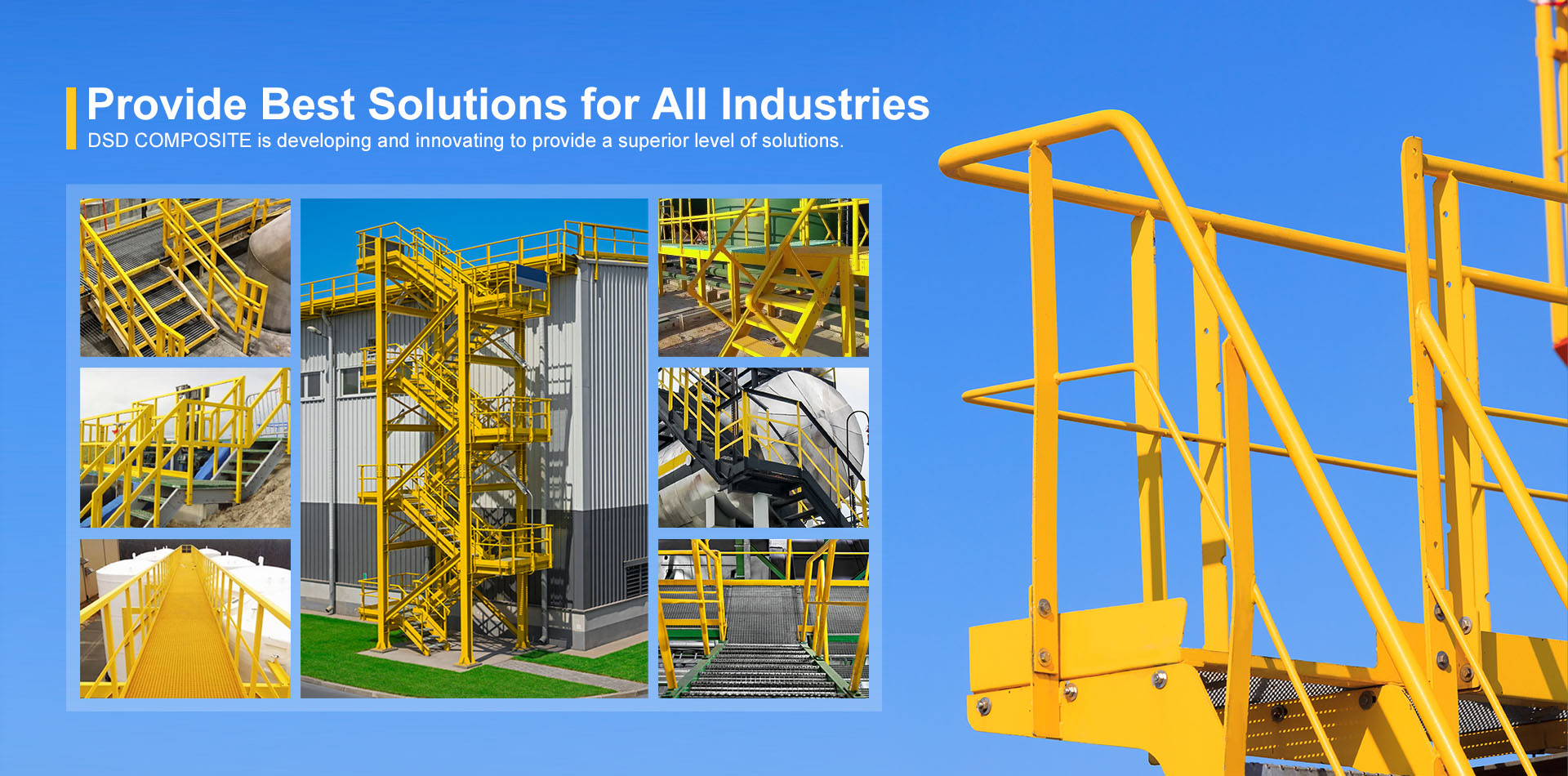 Provide Best Solutions for All Industries
DSD COMPOSITE is developing and innovating to provide a superior level of solutions.